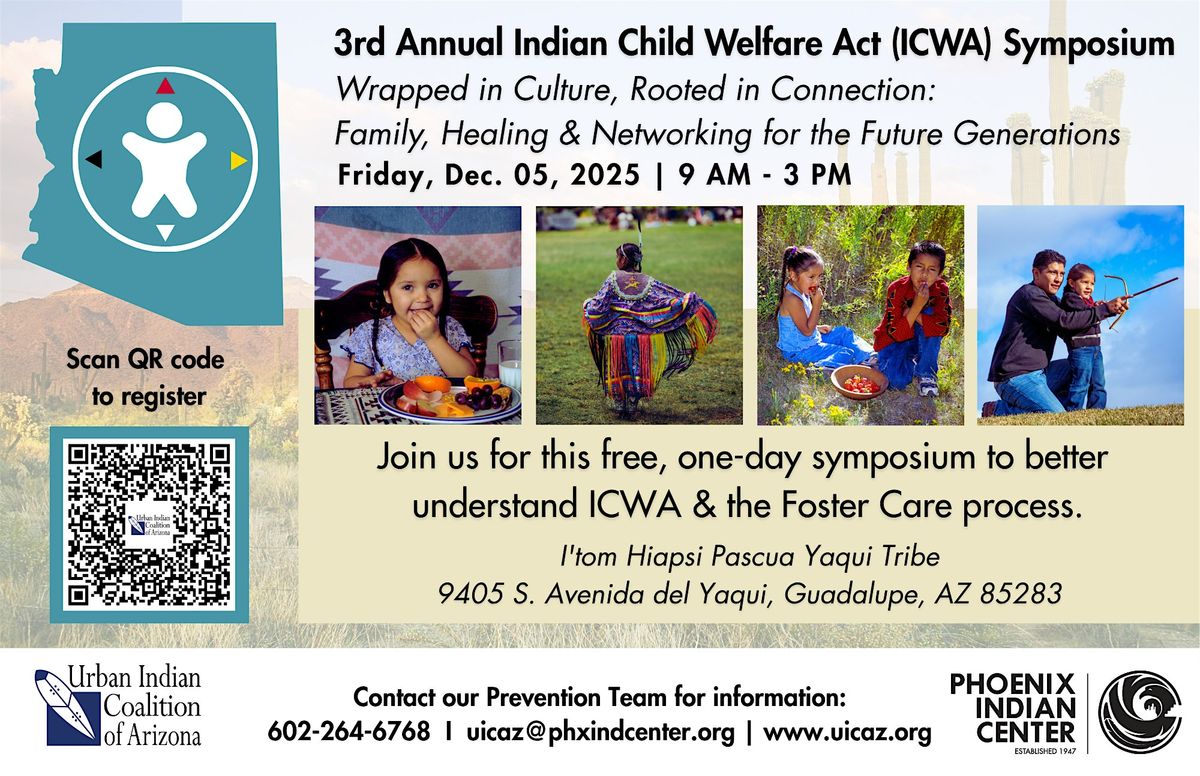 3rd Annual Indian Child Welfare Act (ICWA) Symposium

Wrapped in Culture, Rooted in Connection: Family, Healing & Networking for the Future Generations

Friday, Dec. 05, 2025 | 9 AM - 3 PM

Scan QR code to register

Urban Indian Coalition of Arizona

Join us for this free, one-day symposium to better understand ICWA & the Foster Care process.

I'tom Hiapsi Pascua Yaqui Tribe
9405 S. Avenida del Yaqui, Guadalupe, AZ 85283

Urban Indian Coalition of Arizona

Contact our Prevention Team for information:
602-264-6768 I uicaz@phxindcenter.org | www.uicaz.org

PHOENIX INDIAN CENTER
ESTABLISHED 1947